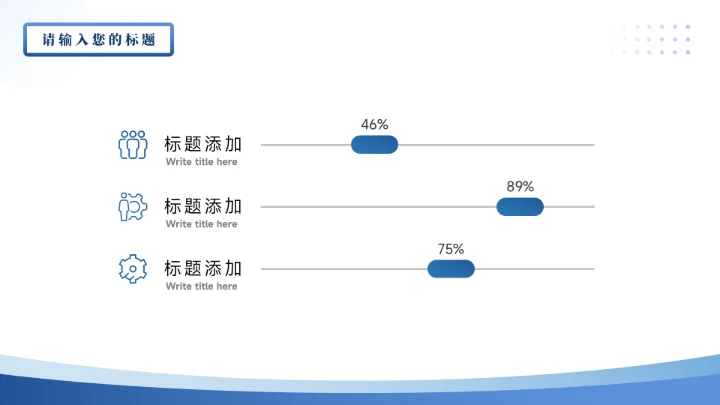 请输入您的标题

标题添加
Write title here

46%

标题添加
Write title here

89%

标题添加
Write title here

75%